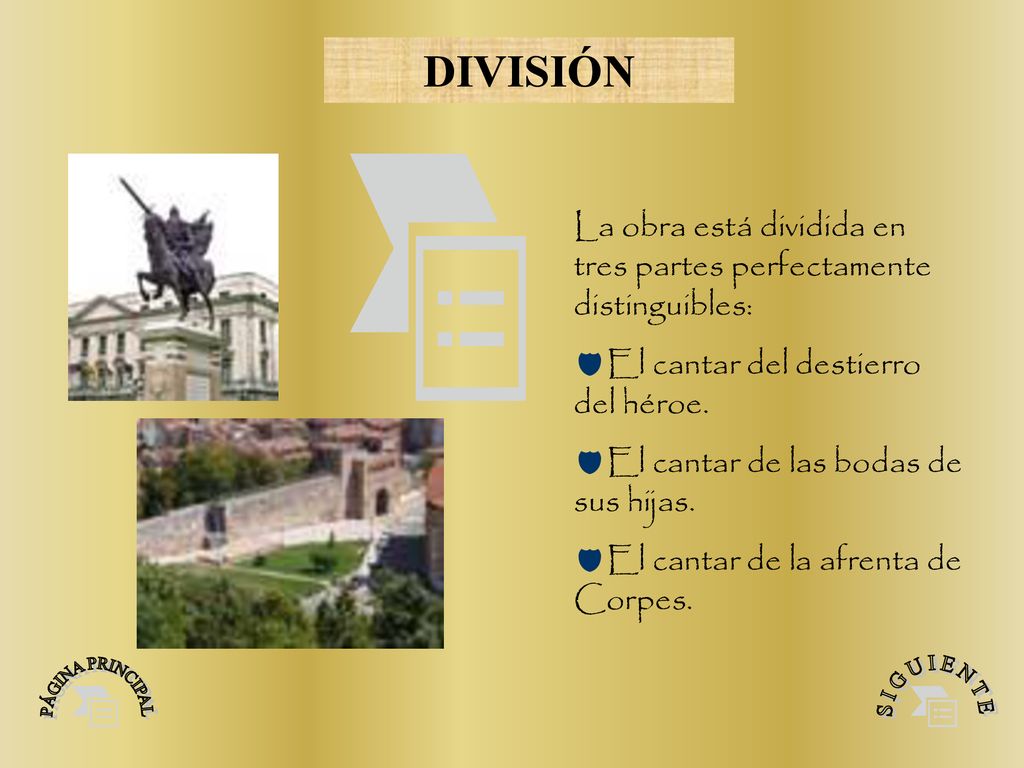 DIVISIÓN

La obra está dividida en tres partes perfectamente distinguibles:

El cantar del destierro del héroe.

El cantar de las bodas de sus hijas.

El cantar de la afrenta de Corpes.

PÁGINA PRINCIPAL

SIGUIENTE